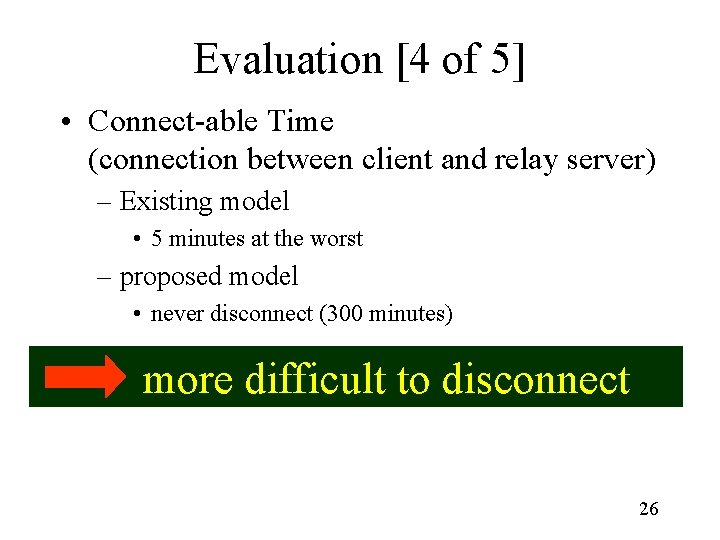 Evaluation [4 of 5]

• Connect-able Time (connection between client and relay server)
 – Existing model
  • 5 minutes at the worst
 – proposed model
  • never disconnect (300 minutes)

more difficult to disconnect

26